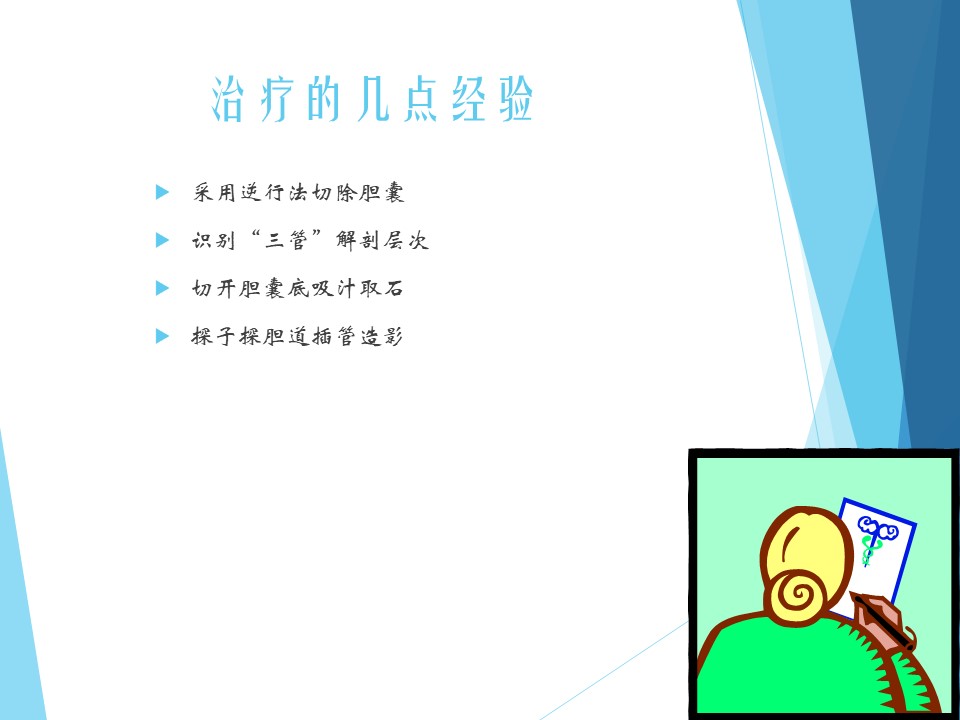 治疗的几点经验

采用逆行法切除胆囊

识别“三管”解剖层次

切开胆囊底吸汁取石

探子探胆道插管造影